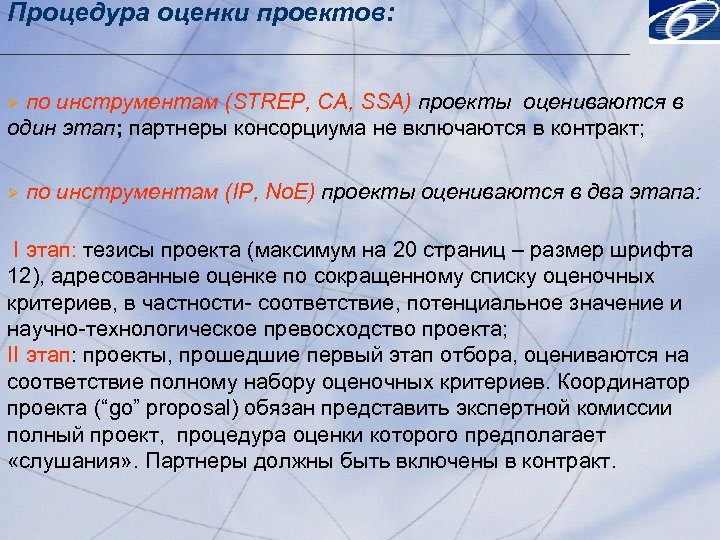 Процедура оценки проектов:

➢ по инструментам (STREP, CA, SSA) проекты оцениваются в один этап; партнеры консорциума не включаются в контракт;

➢ по инструментам (IP, NoE) проекты оцениваются в два этапа:

I этап: тезисы проекта (максимум на 20 страниц – размер шрифта 12), адресованные оценке по сокращенному списку оценочных критериев, в частности- соответствие, потенциальное значение и научно-технологическое превосходство проекта;
II этап: проекты, прошедшие первый этап отбора, оцениваются на соответствие полному набору оценочных критериев. Координатор проекта (“go” proposal) обязан представить экспертной комиссии полный проект, процедура оценки которого предполагает «слушания». Партнеры должны быть включены в контракт.